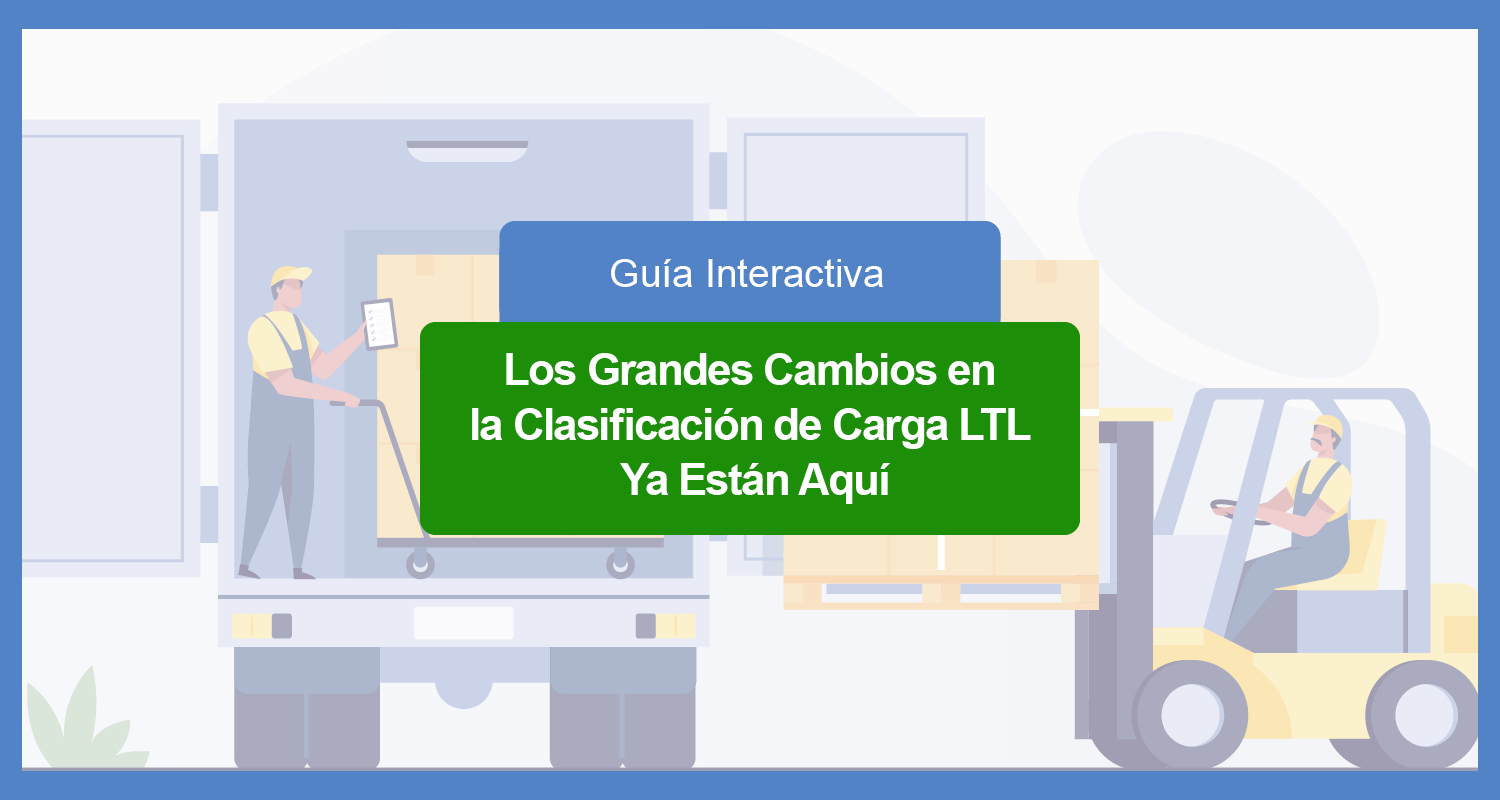 Guía Interactiva

Los Grandes Cambios en la Clasificación de Carga LTL Ya Están Aquí